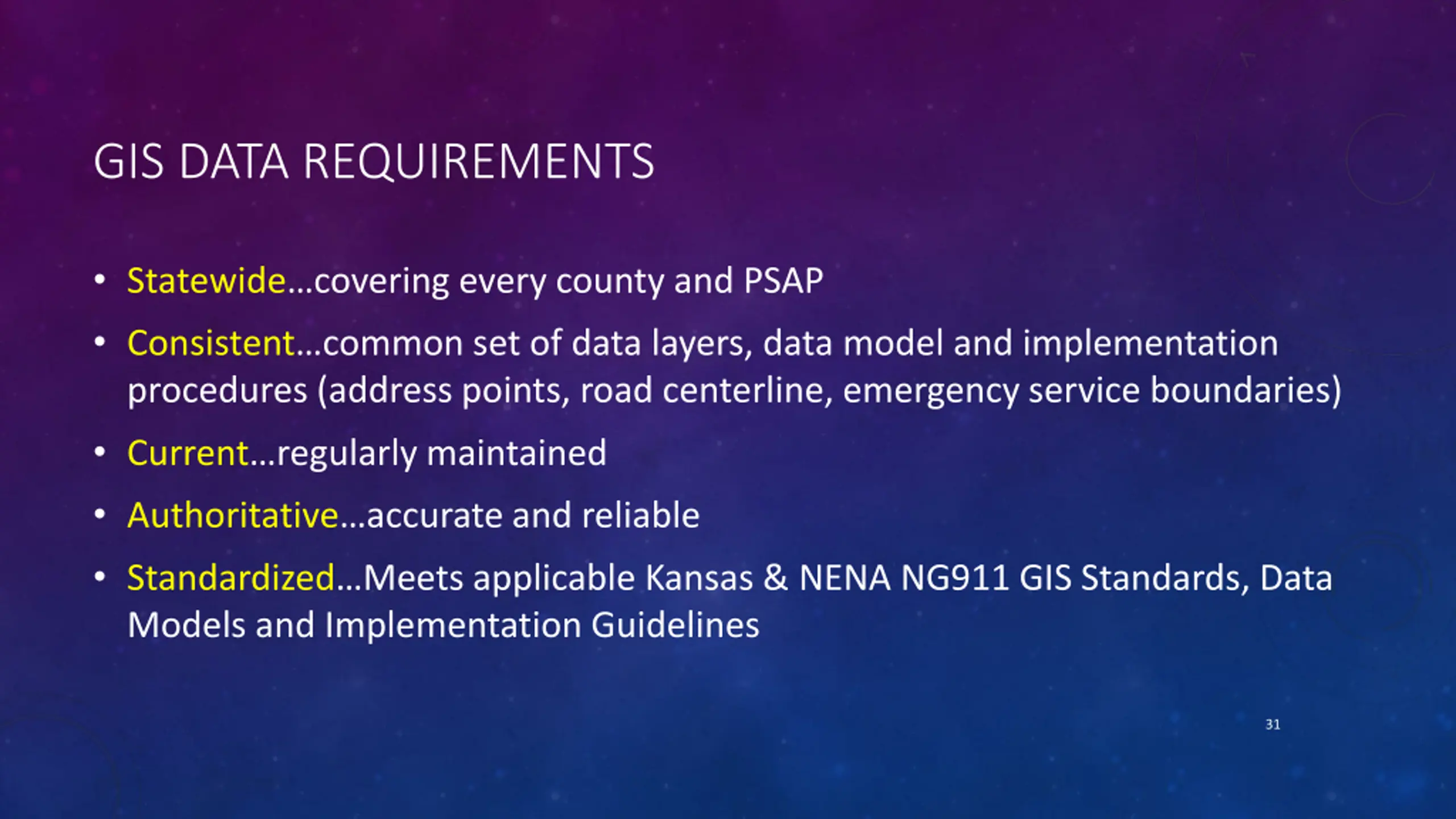 GIS DATA REQUIREMENTS

• Statewide…covering every county and PSAP
• Consistent…common set of data layers, data model and implementation procedures (address points, road centerline, emergency service boundaries)
• Current…regularly maintained
• Authoritative…accurate and reliable
• Standardized…Meets applicable Kansas & NENA NG911 GIS Standards, Data Models and Implementation Guidelines

31